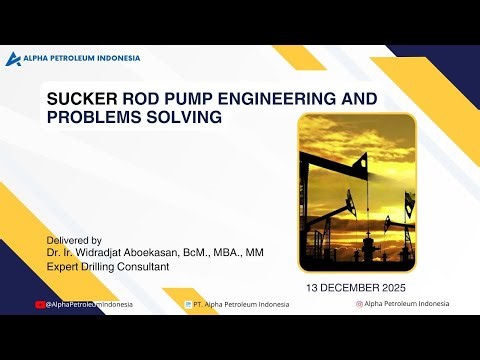 ALPHA PETROLEUM INDONESIA

SUCKER ROD PUMP ENGINEERING AND PROBLEMS SOLVING

Delivered by
Dr. Ir. Widradjat Aboekasan, BcM., MBA., MM
Expert Drilling Consultant

13 DECEMBER 2025

@AlphaPetroleumIndonesia

PT. Alpha Petroleum Indonesia

Alpha Petroleum Indonesia